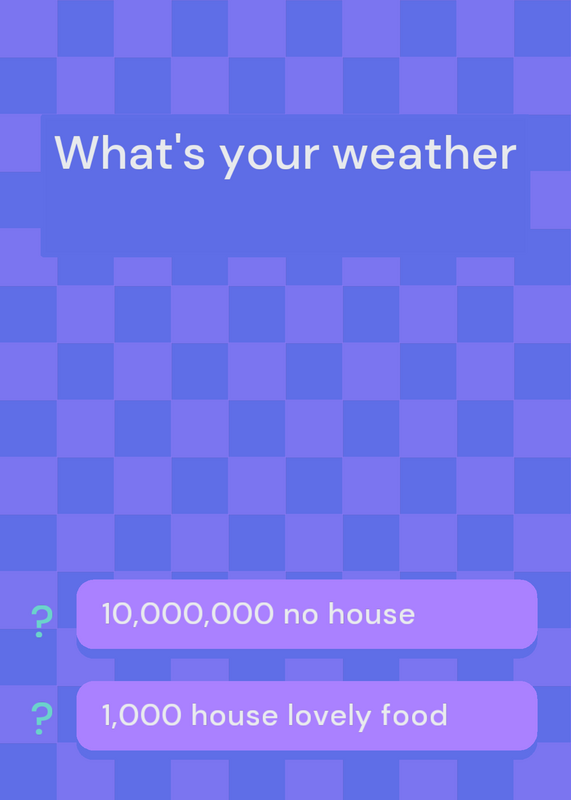 What's your weather

?
10,000,000 no house

?
1,000 house lovely food